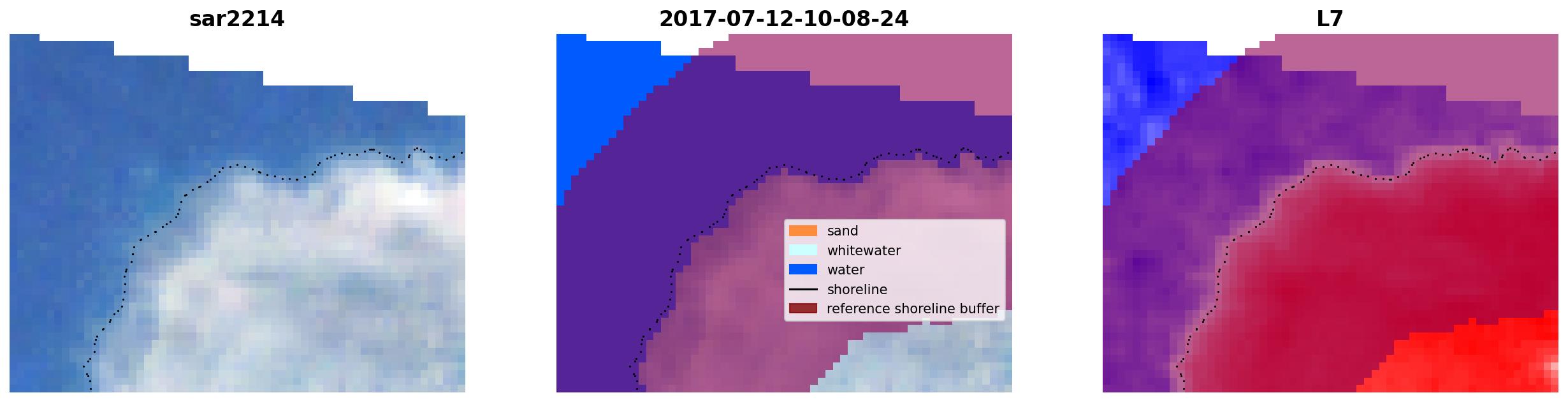 sar2214

2017-07-12-10-08-24

sand
whitewater
water
shoreline
reference shoreline buffer

L7